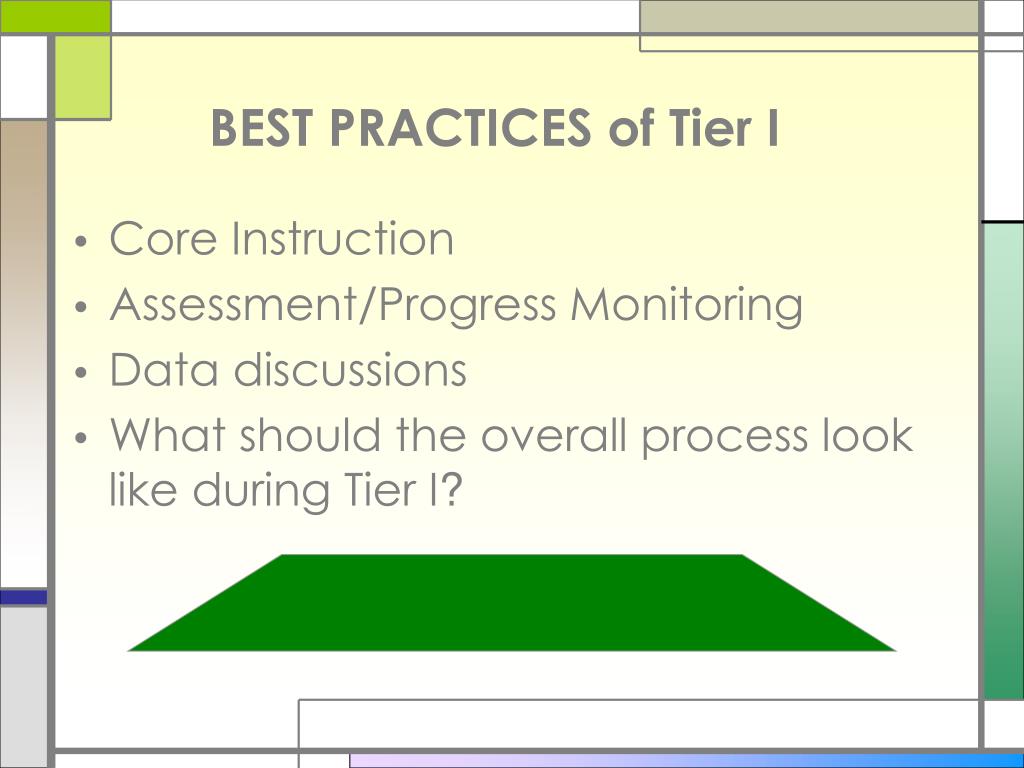 BEST PRACTICES of Tier I

• Core Instruction
• Assessment/Progress Monitoring
• Data discussions
• What should the overall process look like during Tier I?